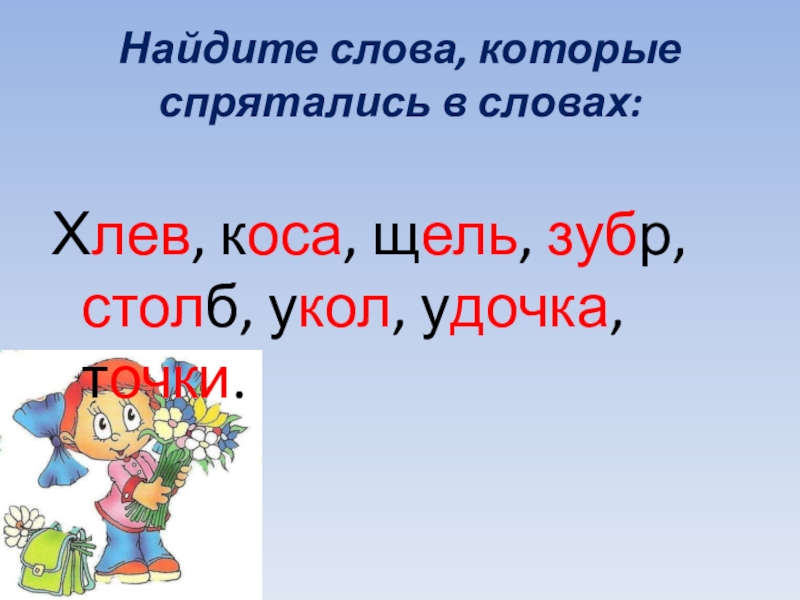 Найдите слова, которые спрятались в словах:

Хлев, коса, щель, зубр, столб, укол, удочка, точки.